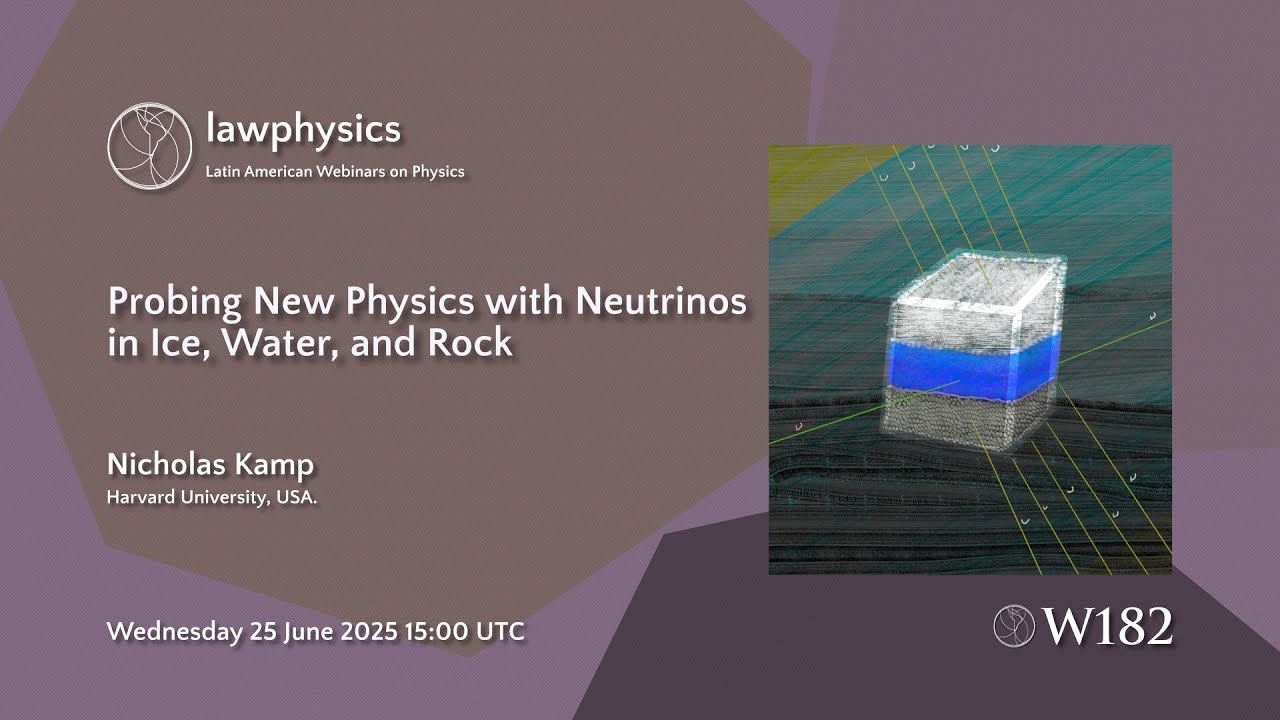 lawphysics
Latin American Webinars on Physics

Probing New Physics with Neutrinos in Ice, Water, and Rock

Nicholas Kamp
Harvard University, USA.

Wednesday 25 June 2025 15:00 UTC

W182